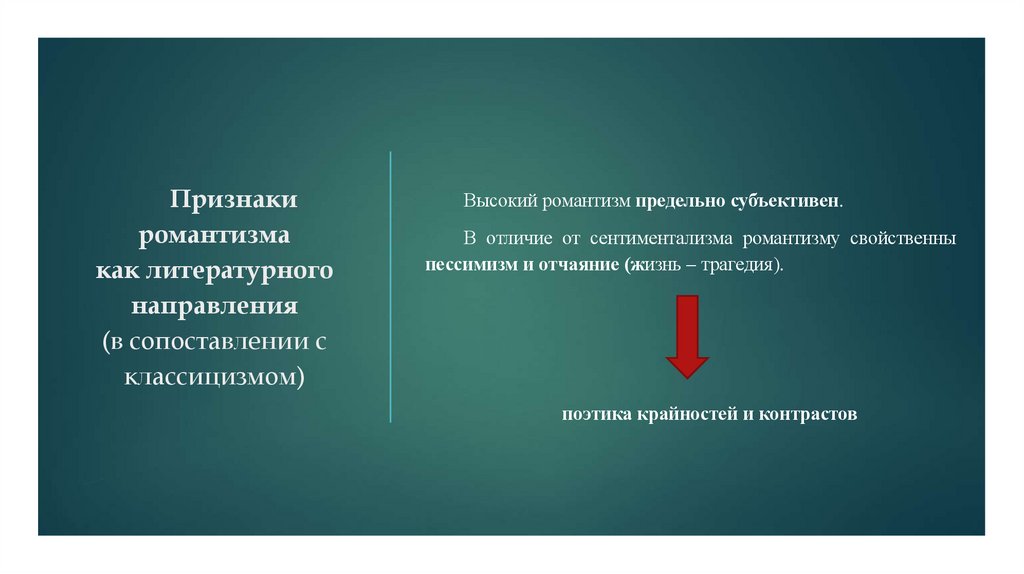 Признаки романтизма как литературного направления (в сопоставлении с классицизмом)

Высокий романтизм предельно субъективен.

В отличие от сентиментализма романтизму свойственны пессимизм и отчаяние (жизнь – трагедия).

поэтика крайностей и контрастов